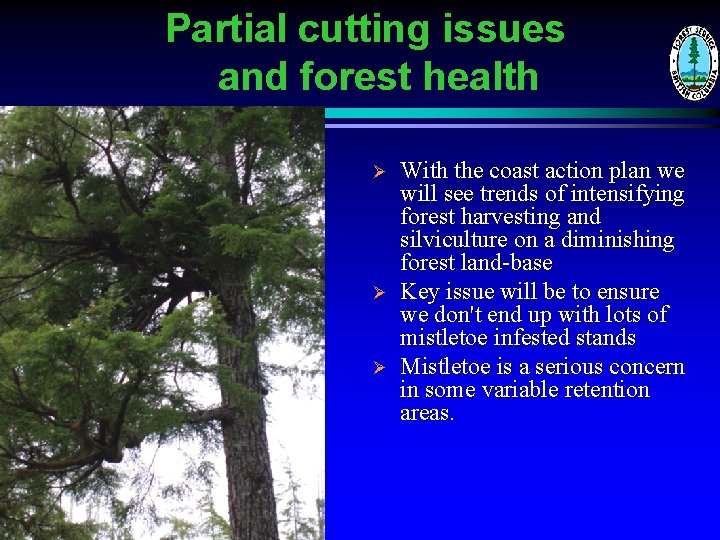 Partial cutting issues and forest health

FOREST SERVICE
BRITISH COLUMBIA

➢ With the coast action plan we will see trends of intensifying forest harvesting and silviculture on a diminishing forest land-base

➢ Key issue will be to ensure we don't end up with lots of mistletoe infested stands

➢ Mistletoe is a serious concern in some variable retention areas.